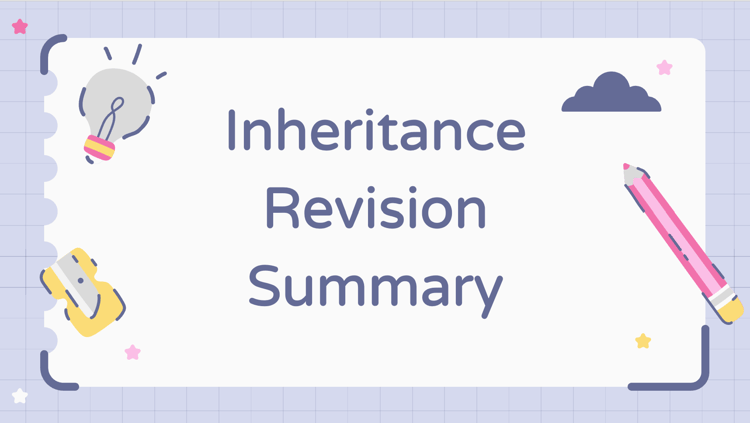 Inheritance Revision Summary